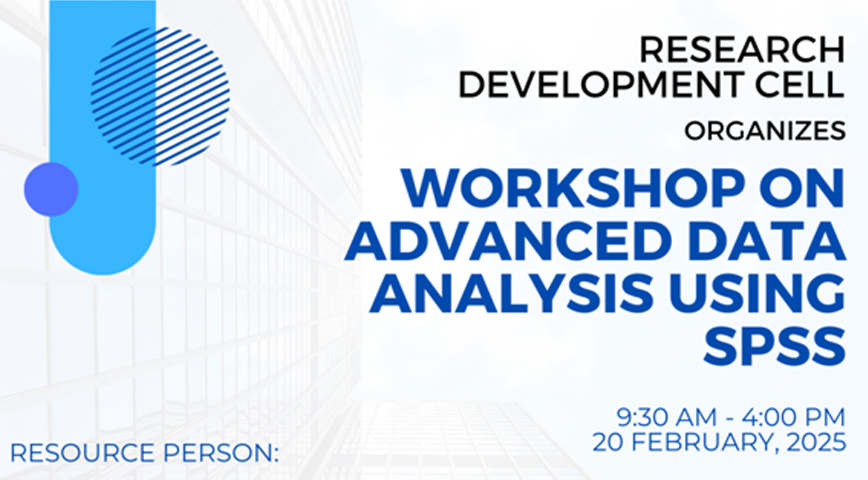 RESEARCH DEVELOPMENT CELL

ORGANIZES

WORKSHOP ON ADVANCED DATA ANALYSIS USING SPSS

9:30 AM - 4:00 PM
20 FEBRUARY, 2025

RESOURCE PERSON: